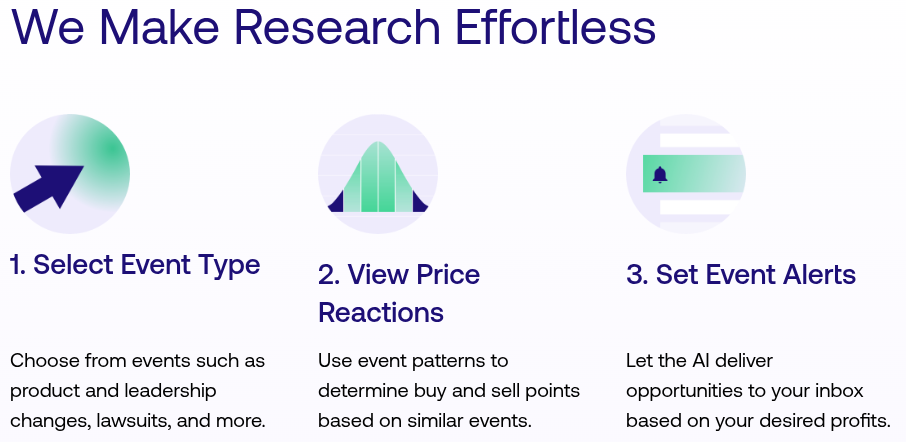 We Make Research Effortless

1. Select Event Type

Choose from events such as product and leadership changes, lawsuits, and more.

2. View Price Reactions

Use event patterns to determine buy and sell points based on similar events.

3. Set Event Alerts

Let the AI deliver opportunities to your inbox based on your desired profits.